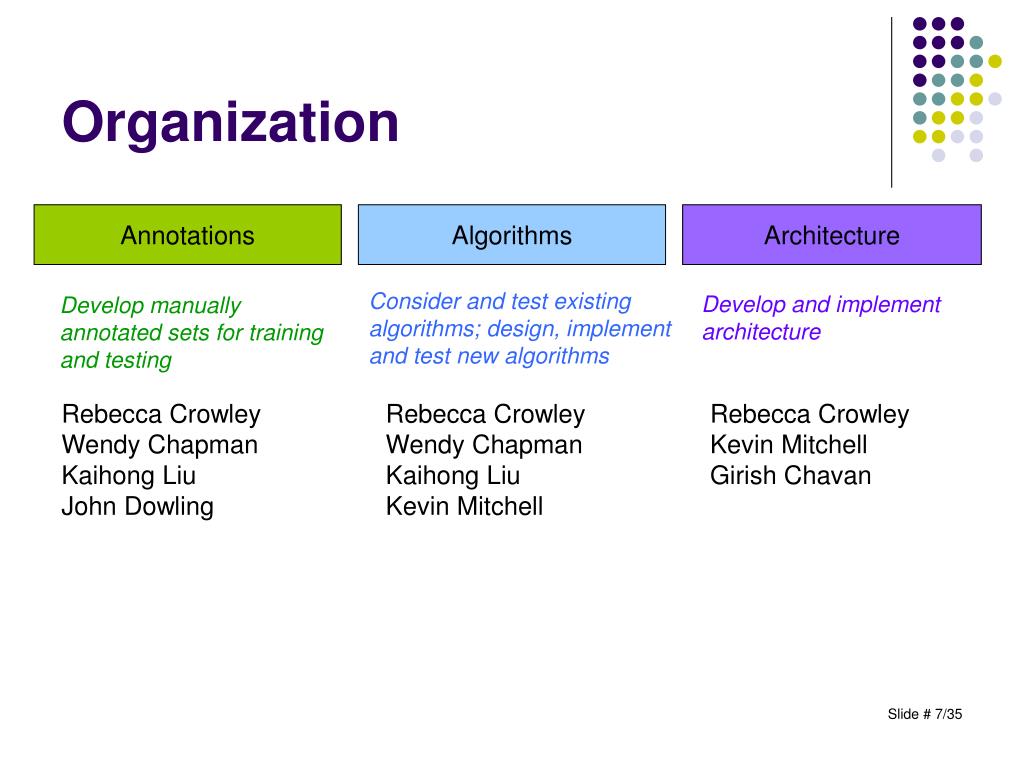 Organization

Annotations

Develop manually annotated sets for training and testing

Rebecca Crowley
Wendy Chapman
Kaihong Liu
John Dowling

Algorithms

Consider and test existing algorithms; design, implement and test new algorithms

Rebecca Crowley
Wendy Chapman
Kaihong Liu
Kevin Mitchell

Architecture

Develop and implement architecture

Rebecca Crowley
Kevin Mitchell
Girish Chavan

Slide # 7/35